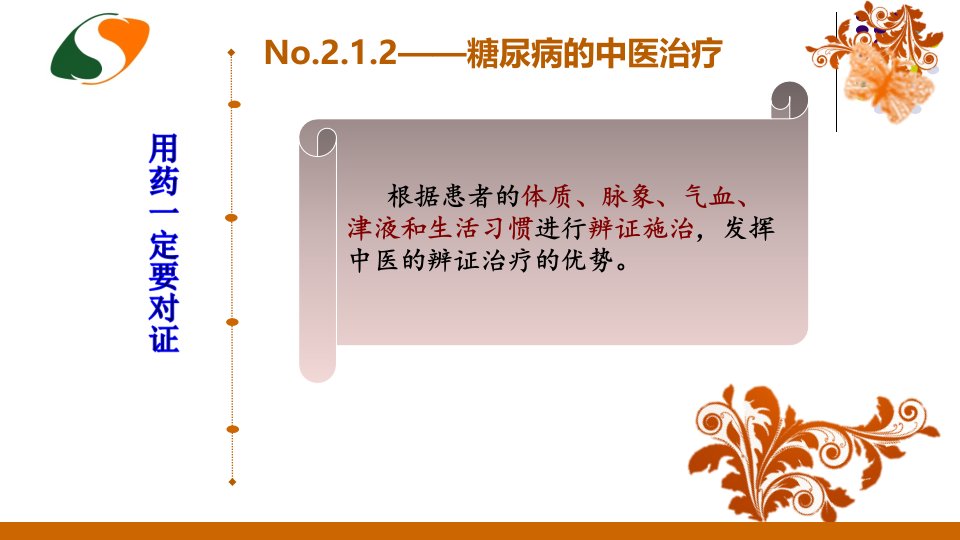 No.2.1.2——糖尿病的中医治疗

用药一定要对证

根据患者的体质、脉象、气血、津液和生活习惯进行辨证施治，发挥中医的辨证治疗的优势。